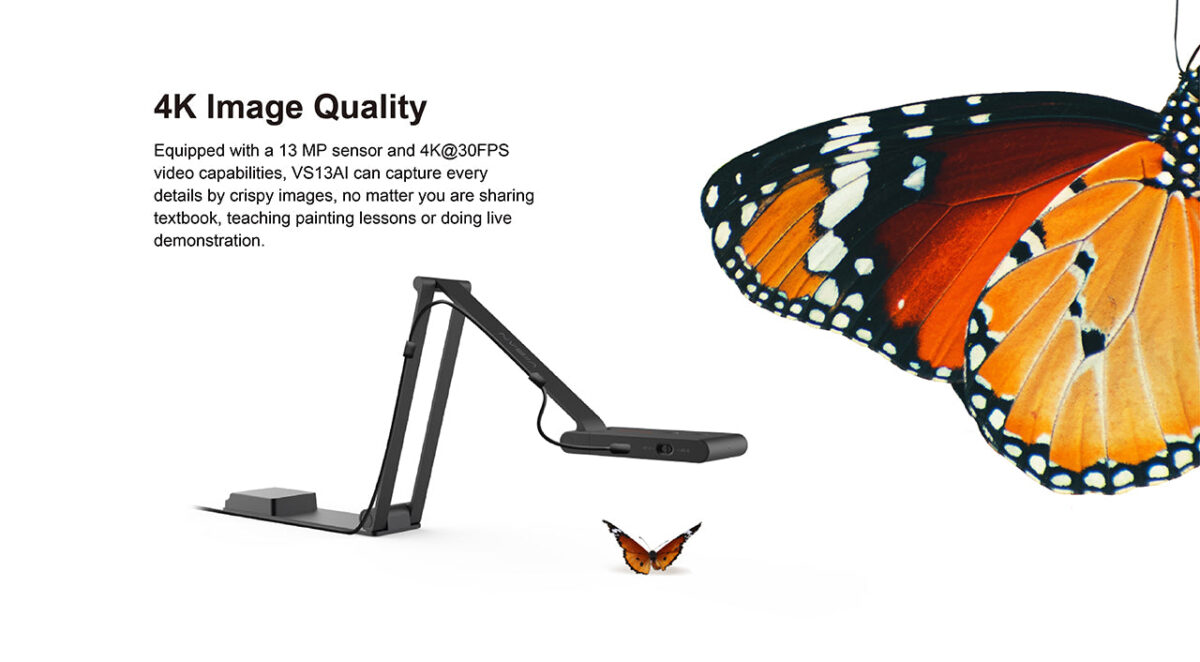 4K Image Quality

Equipped with a 13 MP sensor and 4K@30FPS video capabilities, VS13AI can capture every details by crispy images, no matter you are sharing textbook, teaching painting lessons or doing live demonstration.